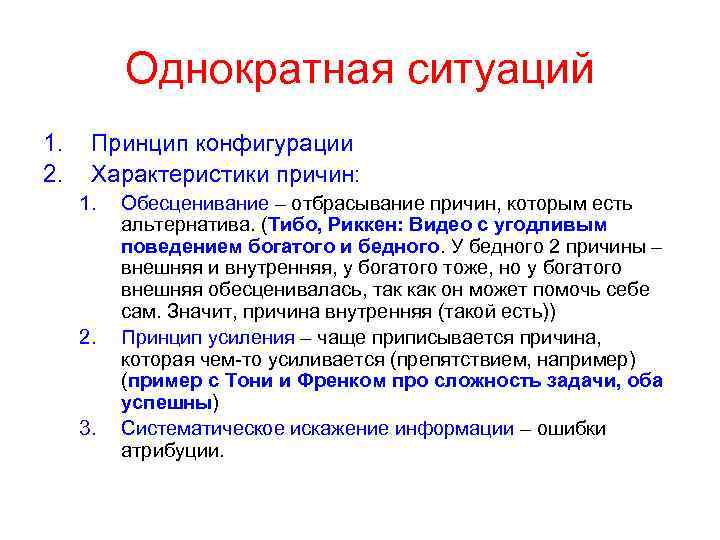 Однократная ситуаций

1. Принцип конфигурации
2. Характеристики причин:
   1. Обесценивание – отбрасывание причин, которым есть альтернатива. (Тибо, Риккен: Видео с угодливым поведением богатого и бедного. У бедного 2 причины – внешняя и внутренняя, у богатого тоже, но у богатого внешняя обесценивалась, так как он может помочь себе сам. Значит, причина внутренняя (такой есть))
   2. Принцип усиления – чаще приписывается причина, которая чем-то усиливается (препятствием, например) (пример с Тони и Френком про сложность задачи, оба успешны)
   3. Систематическое искажение информации – ошибки атрибуции.